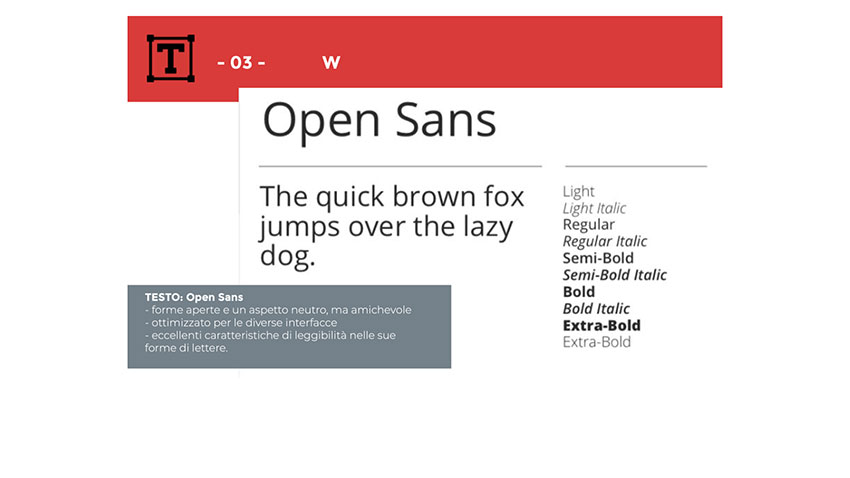 T

- 03 -

W

Open Sans

The quick brown fox jumps over the lazy dog.

Light
Light Italic
Regular
Regular Italic
Semi-Bold
Semi-Bold Italic
Bold
Bold Italic
Extra-Bold
Extra-Bold

TESTO: Open Sans
- forme aperte e un aspetto neutro, ma amichevole
- ottimizzato per le diverse interfacce
- eccellenti caratteristiche di leggibilità nelle sue forme di lettere.